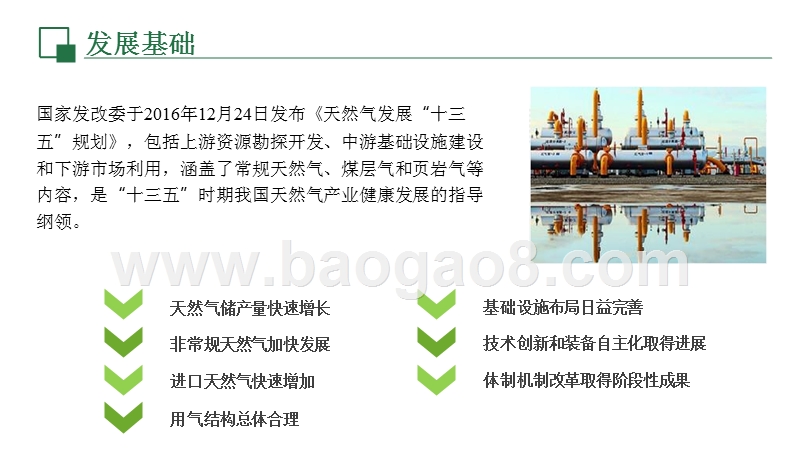 发展基础

国家发改委于2016年12月24日发布《天然气发展“十三五”规划》，包括上游资源勘探开发、中游基础设施建设和下游市场利用，涵盖了常规天然气、煤层气和页岩气等内容，是“十三五”时期我国天然气产业健康发展的指导纲领。

www.baogao8.com

天然气储产量快速增长

非常规天然气加快发展

进口天然气快速增加

用气结构总体合理

基础设施布局日益完善

技术创新和装备自主化取得进展

体制机制改革取得阶段性成果